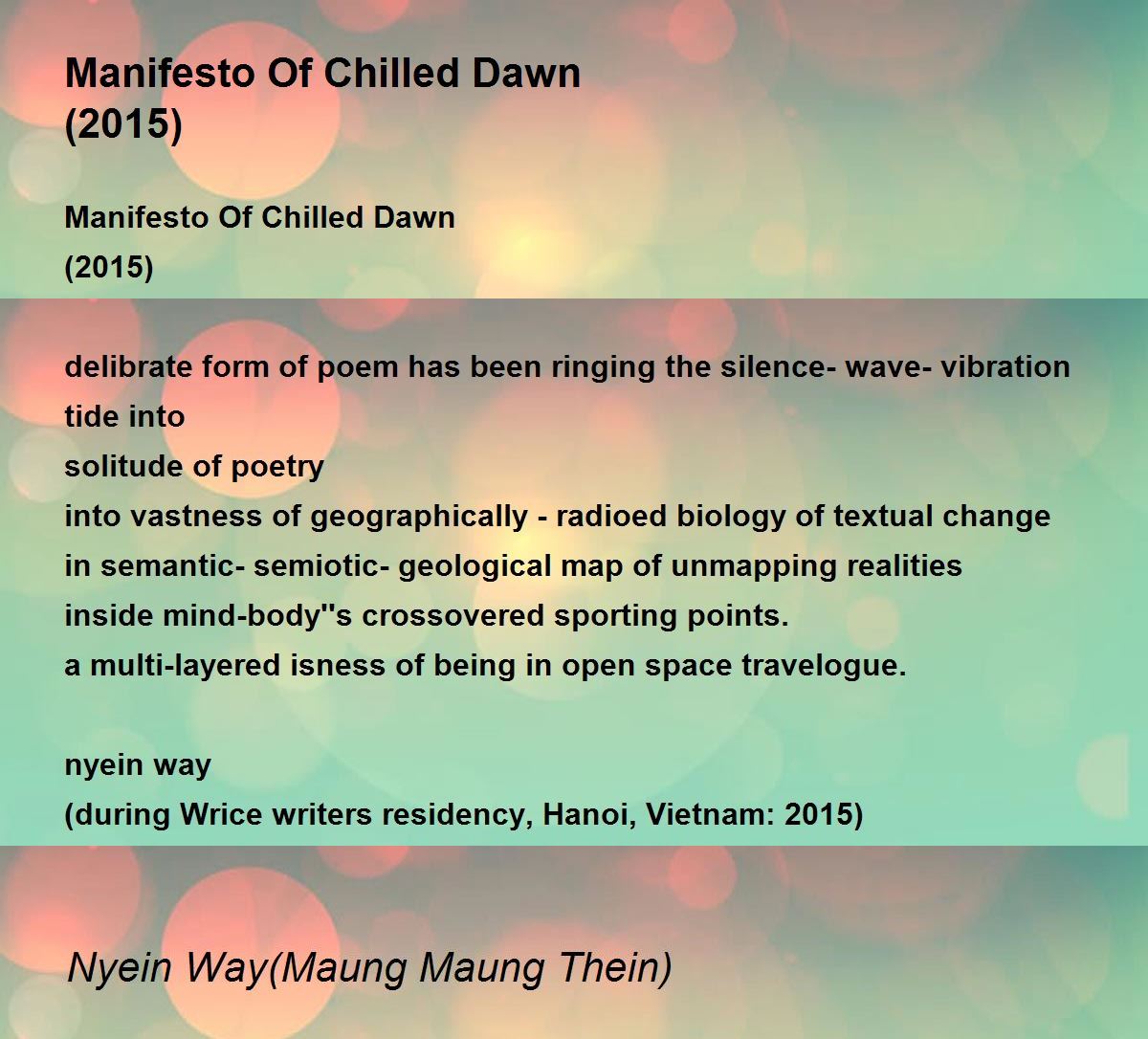 Manifesto Of Chilled Dawn
(2015)

Manifesto Of Chilled Dawn
(2015)

delibrate form of poem has been ringing the silence- wave- vibration tide into
solitude of poetry
into vastness of geographically - radioed biology of textual change
in semantic- semiotic- geological map of unmapping realities
inside mind-body''s crossovered sporting points.
a multi-layered isness of being in open space travelogue.

nyein way
(during Wrice writers residency, Hanoi, Vietnam: 2015)

Nyein Way(Maung Maung Thein)